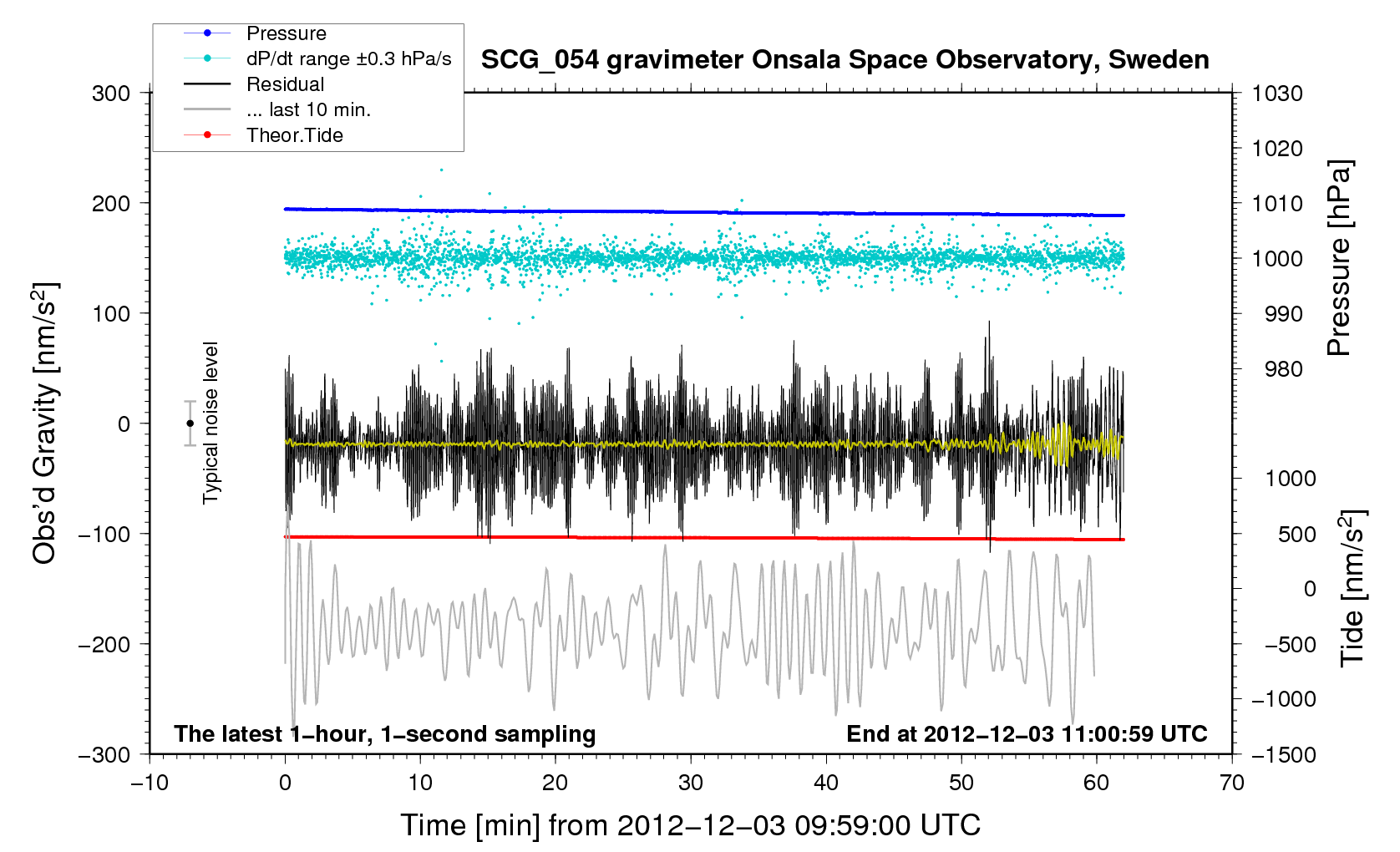 Pressure
dP/dt range ±0.3 hPa/s
Residual
... last 10 min.
Theor.Tide

SCG_054 gravimeter Onsala Space Observatory, Sweden

300
200
100
0
−100
−200
−300

Obs'd Gravity [nm/s$^2$]

Typical noise level

1030
1020
1010
1000
990
980

Pressure [hPa]

1000
500
0
−500
−1000
−1500

Tide [nm/s$^2$]

The latest 1−hour, 1−second sampling
End at 2012−12−03 11:00:59 UTC

−10
0
10
20
30
40
50
60
70

Time [min] from 2012−12−03 09:59:00 UTC